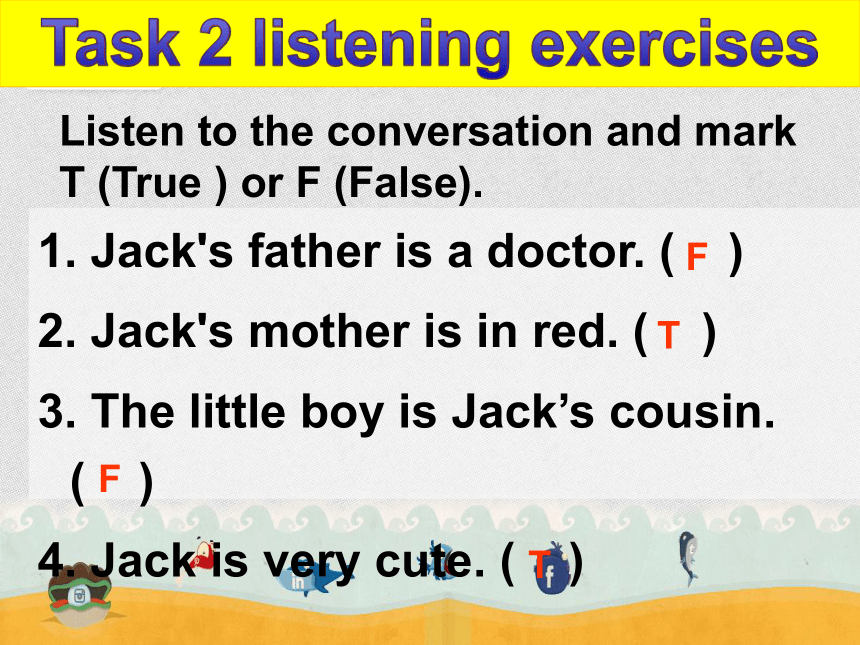 Task 2 listening exercises

Listen to the conversation and mark T (True ) or F (False).

1. Jack's father is a doctor. ( F )

2. Jack's mother is in red. ( T )

3. The little boy is Jack’s cousin. ( F )

4. Jack is very cute. ( T )